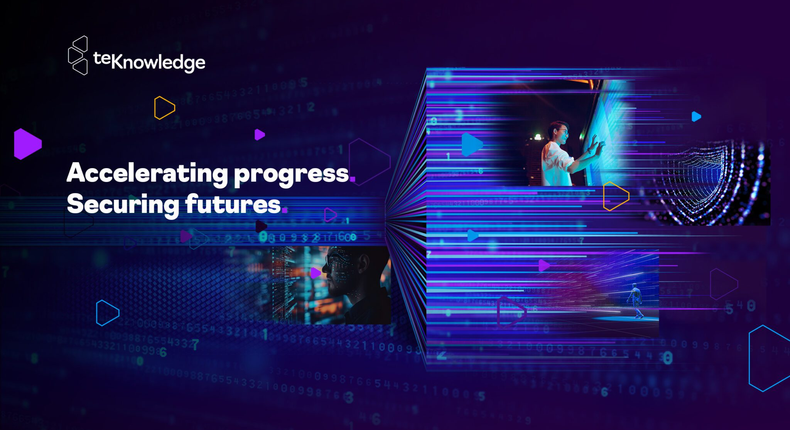 teKnowledge

Accelerating progress.
Securing futures.